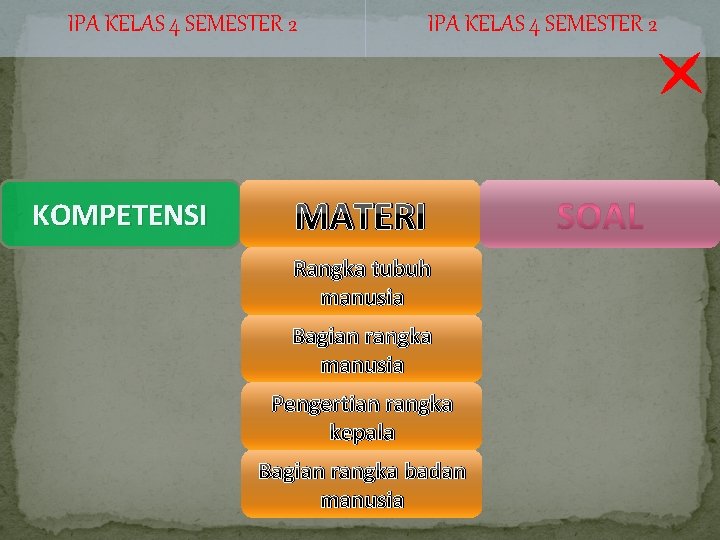 IPA KELAS 4 SEMESTER 2

IPA KELAS 4 SEMESTER 2

KOMPETENSI

MATERI

SOAL

Rangka tubuh manusia

Bagian rangka manusia

Pengertian rangka kepala

Bagian rangka badan manusia